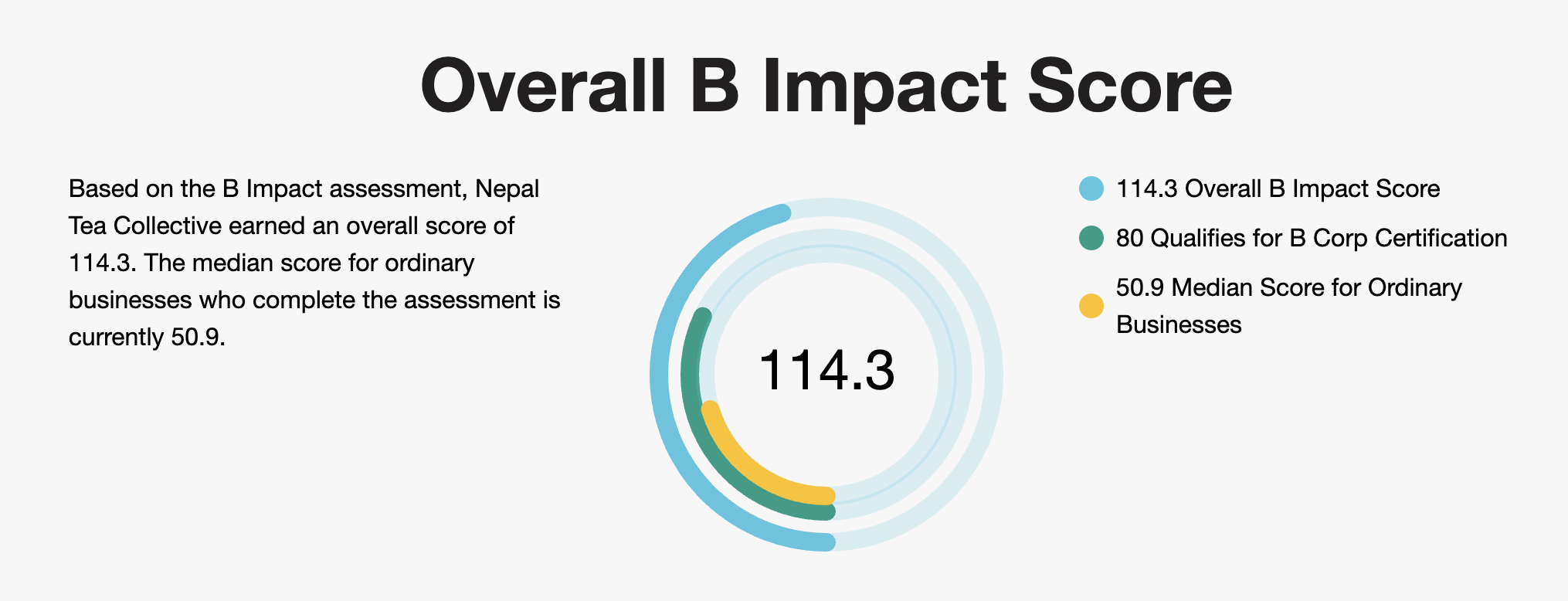 Overall B Impact Score

Based on the B Impact assessment, Nepal Tea Collective earned an overall score of 114.3. The median score for ordinary businesses who complete the assessment is currently 50.9.

114.3

114.3 Overall B Impact Score

80 Qualifies for B Corp Certification

50.9 Median Score for Ordinary Businesses